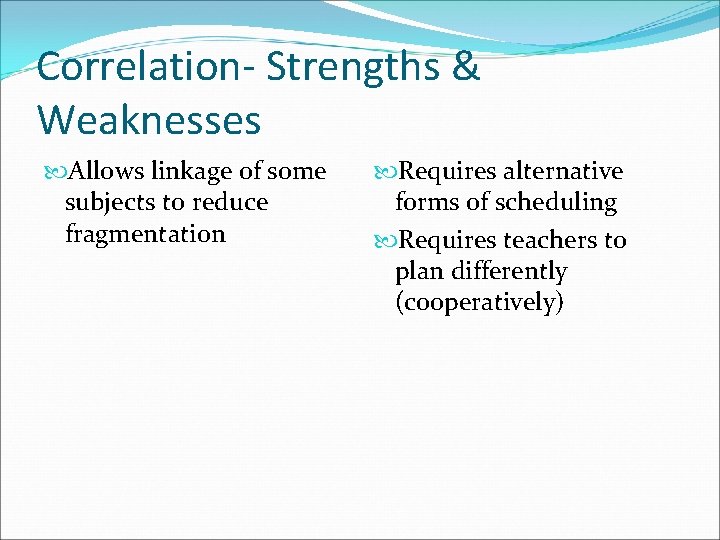 Correlation- Strengths & Weaknesses

Allows linkage of some subjects to reduce fragmentation

Requires alternative forms of scheduling

Requires teachers to plan differently (cooperatively)